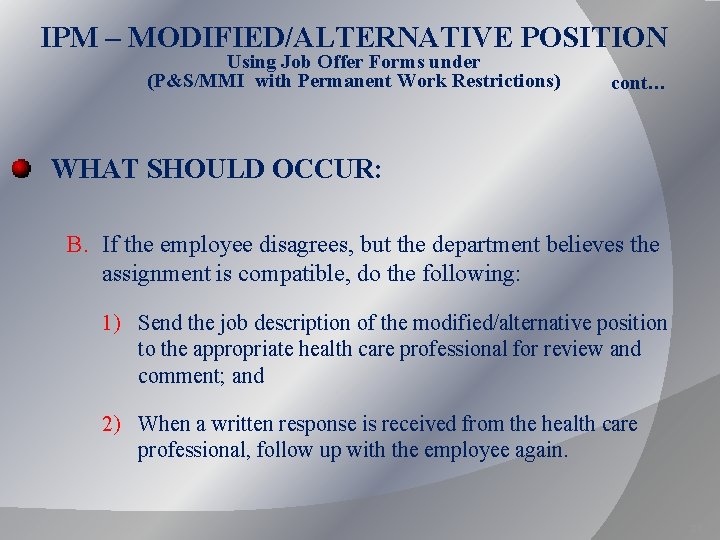 IPM – MODIFIED/ALTERNATIVE POSITION
Using Job Offer Forms under
(P&S/MMI with Permanent Work Restrictions) cont…

WHAT SHOULD OCCUR:

B. If the employee disagrees, but the department believes the assignment is compatible, do the following:

1) Send the job description of the modified/alternative position to the appropriate health care professional for review and comment; and

2) When a written response is received from the health care professional, follow up with the employee again.